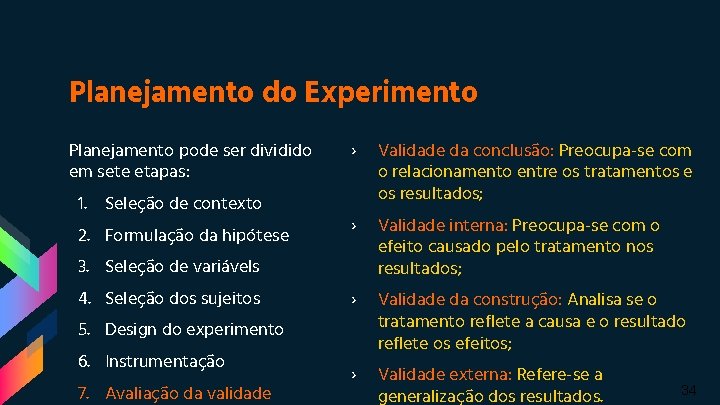 Planejamento do Experimento

Planejamento pode ser dividido em sete etapas:

1. Seleção de contexto
2. Formulação da hipótese
3. Seleção de variávels
4. Seleção dos sujeitos
5. Design do experimento
6. Instrumentação
7. Avaliação da validade

› Validade da conclusão: Preocupa-se com o relacionamento entre os tratamentos e os resultados;

› Validade interna: Preocupa-se com o efeito causado pelo tratamento nos resultados;

› Validade da construção: Analisa se o tratamento reflete a causa e o resultado reflete os efeitos;

› Validade externa: Refere-se a generalização dos resultados.

34